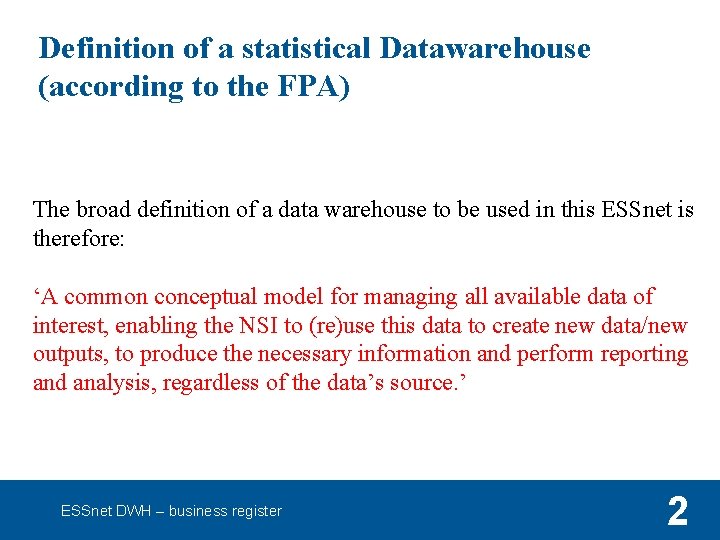 Definition of a statistical Datawarehouse (according to the FPA)

The broad definition of a data warehouse to be used in this ESSnet is therefore:

‘A common conceptual model for managing all available data of interest, enabling the NSI to (re)use this data to create new data/new outputs, to produce the necessary information and perform reporting and analysis, regardless of the data’s source.’

ESSnet DWH – business register

2